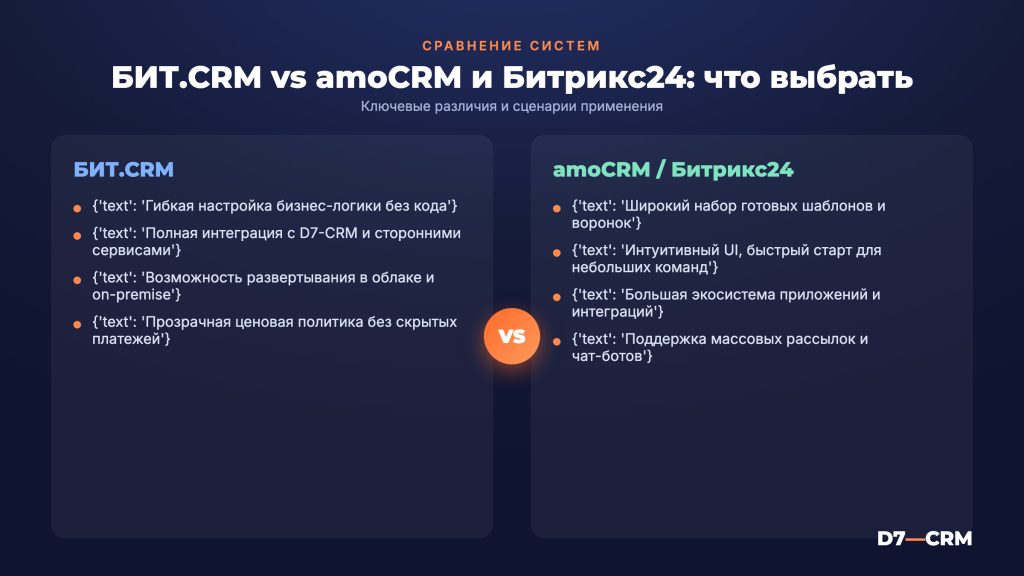 СРАВНЕНИЕ СИСТЕМ

БИТ.CRM vs amoCRM и Битрикс24: что выбрать

Ключевые различия и сценарии применения

БИТ.CRM

• {'text': 'Гибкая настройка бизнес-логики без кода'}
• {'text': 'Полная интеграция с D7-CRM и сторонними сервисами'}
• {'text': 'Возможность развертывания в облаке и on-premise'}
• {'text': 'Прозрачная ценовая политика без скрытых платежей'}

VS

amoCRM / Битрикс24

• {'text': 'Широкий набор готовых шаблонов и воронок'}
• {'text': 'Интуитивный UI, быстрый старт для небольших команд'}
• {'text': 'Большая экосистема приложений и интеграций'}
• {'text': 'Поддержка массовых рассылок и чат-ботов'}

D7—CRM